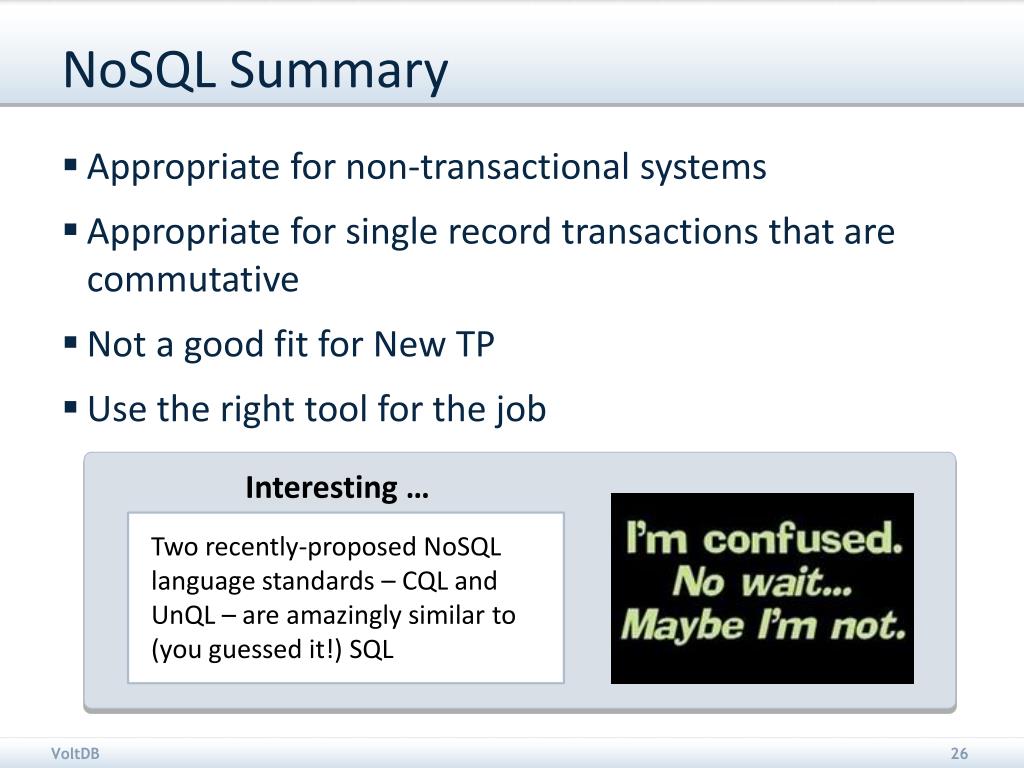 NoSQL Summary

▪ Appropriate for non-transactional systems

▪ Appropriate for single record transactions that are commutative

▪ Not a good fit for New TP

▪ Use the right tool for the job

Interesting …

Two recently-proposed NoSQL language standards – CQL and UnQL – are amazingly similar to (you guessed it!) SQL

I'm confused. No wait... Maybe I'm not.

VoltDB

26